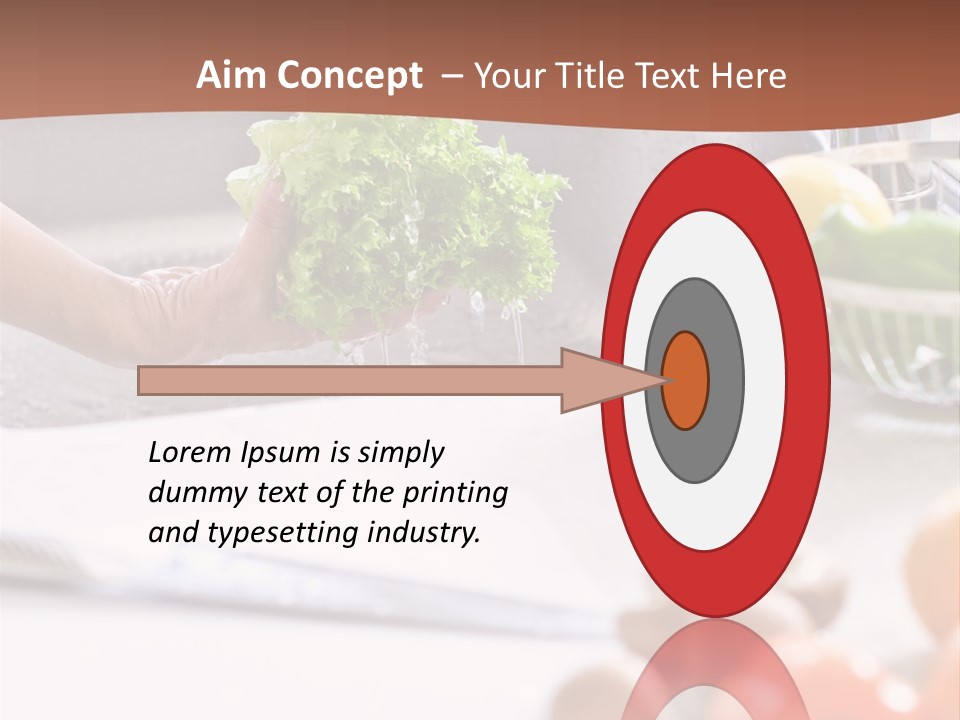 Aim Concept – Your Title Text Here

Lorem Ipsum is simply dummy text of the printing and typesetting industry.